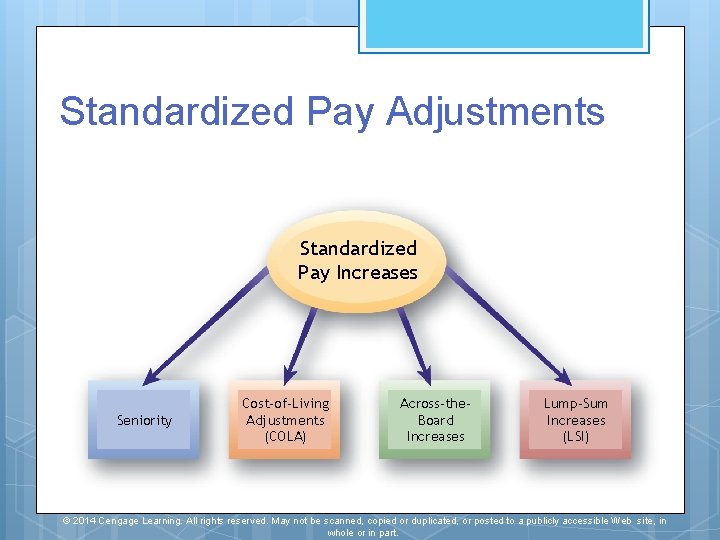 Standardized Pay Adjustments

Standardized Pay Increases

Seniority

Cost-of-Living Adjustments (COLA)

Across-the-Board Increases

Lump-Sum Increases (LSI)

© 2014 Cengage Learning. All rights reserved. May not be scanned, copied or duplicated, or posted to a publicly accessible Web site, in whole or in part.